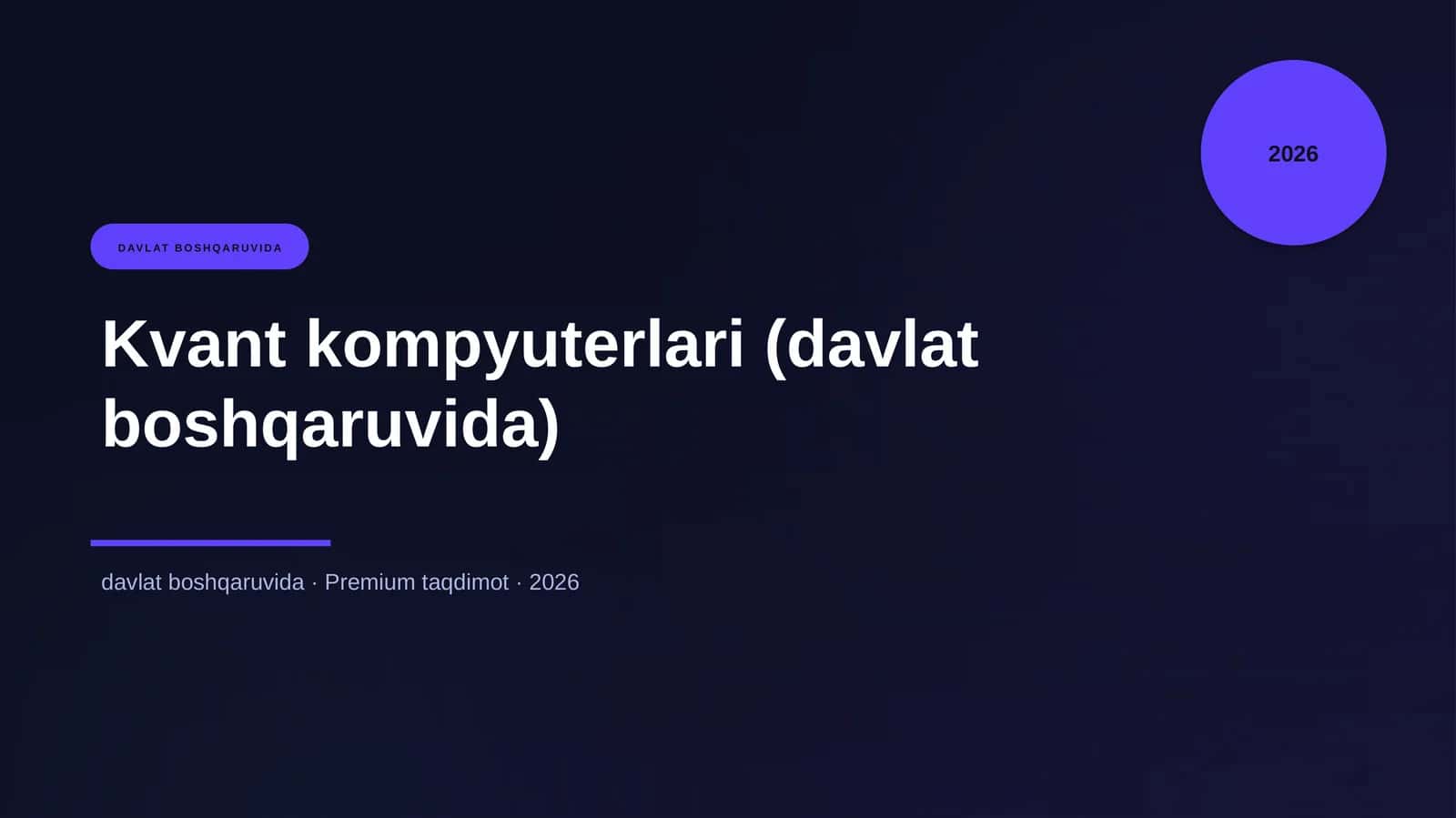 2026

DAVLAT BOSHQARUVIDA

Kvant kompyuterlari (davlat boshqaruvida)

davlat boshqaruvida · Premium taqdimot · 2026